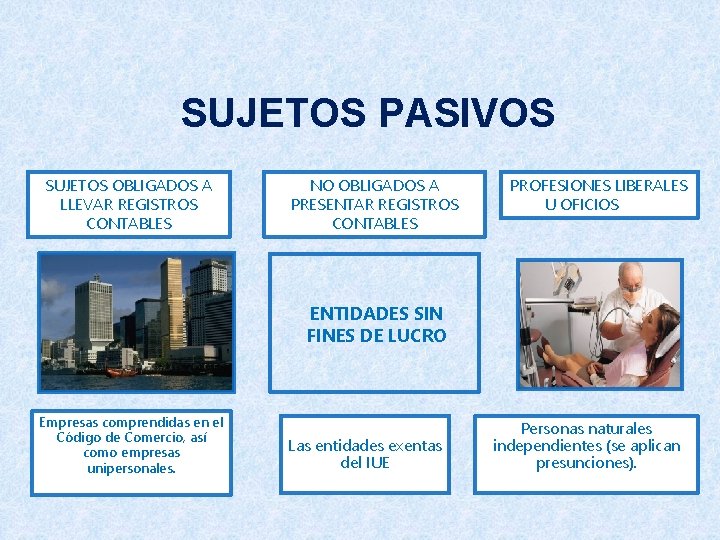 SUJETOS PASIVOS

SUJETOS OBLIGADOS A LLEVAR REGISTROS CONTABLES

NO OBLIGADOS A PRESENTAR REGISTROS CONTABLES

PROFESIONES LIBERALES U OFICIOS

ENTIDADES SIN FINES DE LUCRO

Empresas comprendidas en el Código de Comercio, así como empresas unipersonales.

Las entidades exentas del IUE

Personas naturales independientes (se aplican presunciones).